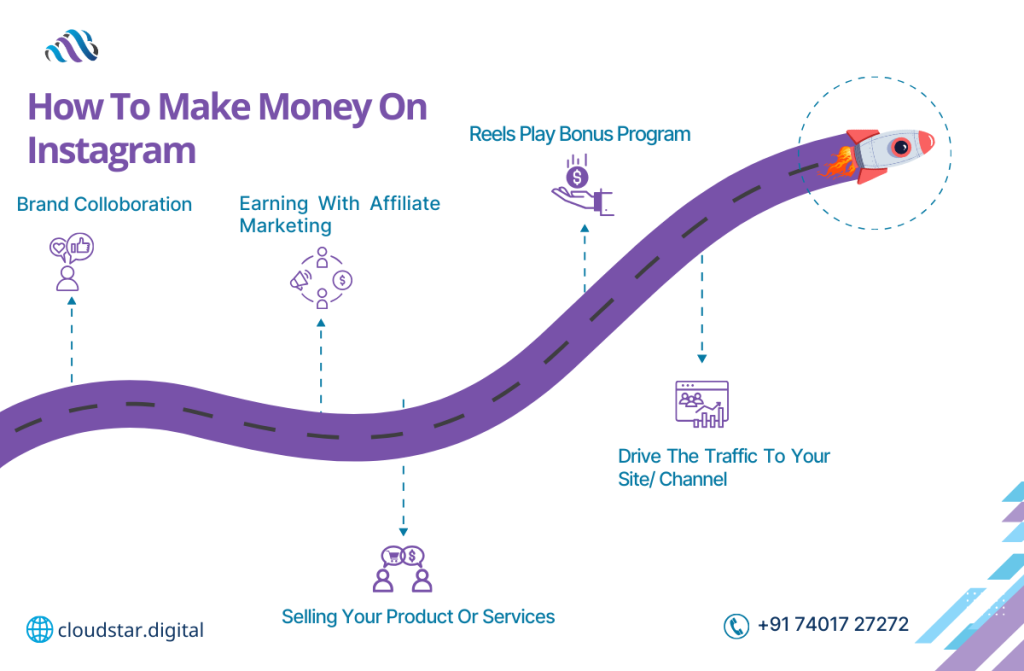 How To Make Money On Instagram

Brand Colloboration

Earning With Affiliate Marketing

Reels Play Bonus Program

Drive The Traffic To Your Site/ Channel

Selling Your Product Or Services

cloudstar.digital

+91 74017 27272